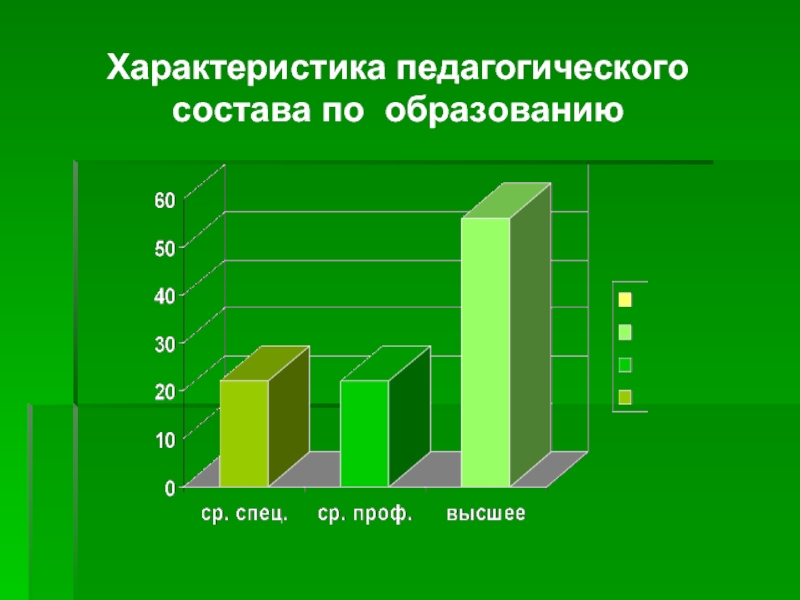 Характеристика педагогического состава по образованию

60
50
40
30
20
10
0

ср. спец.
ср. проф.
высшее